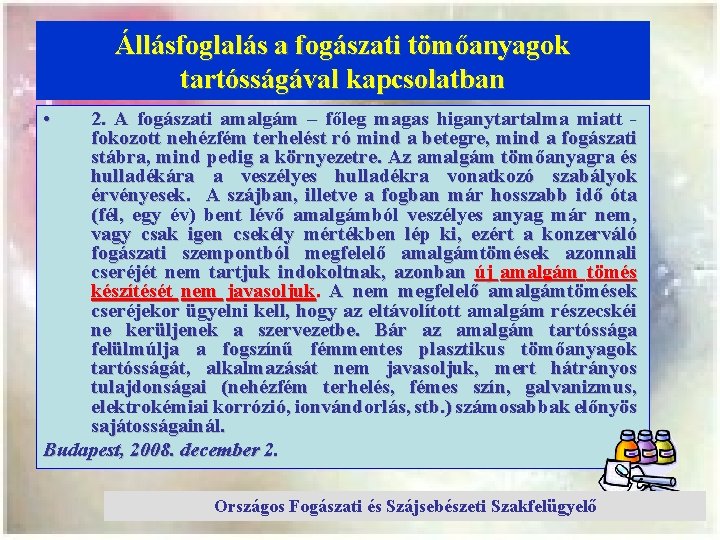 Állásfoglalás a fogászati tömőanyagok tartósságával kapcsolatban

• 2. A fogászati amalgám – főleg magas higanytartalma miatt - fokozott nehézfém terhelést ró mind a betegre, mind a fogászati stábra, mind pedig a környezetre. Az amalgám tömőanyagra és hulladékára a veszélyes hulladékra vonatkozó szabályok érvényesek. A szájban, illetve a fogban már hosszabb idő óta (fél, egy év) bent lévő amalgámból veszélyes anyag már nem, vagy csak igen csekély mértékben lép ki, ezért a konzerváló fogászati szempontból megfelelő amalgámtömések azonnali cseréjét nem tartjuk indokoltnak, azonban új amalgám tömés készítését nem javasoljuk. A nem megfelelő amalgámtömések cseréjekor ügyelni kell, hogy az eltávolított amalgám részecskéi ne kerüljenek a szervezetbe. Bár az amalgám tartóssága felülmúlja a fogszínű fémmentes plasztikus tömőanyagok tartósságát, alkalmazását nem javasoljuk, mert hátrányos tulajdonságai (nehézfém terhelés, fémes szín, galvanizmus, elektrokémiai korrózió, ionvándorlás, stb.) számosabbak előnyös sajátosságainál.

Budapest, 2008. december 2.

Országos Fogászati és Szájsebészeti Szakfelügyelő